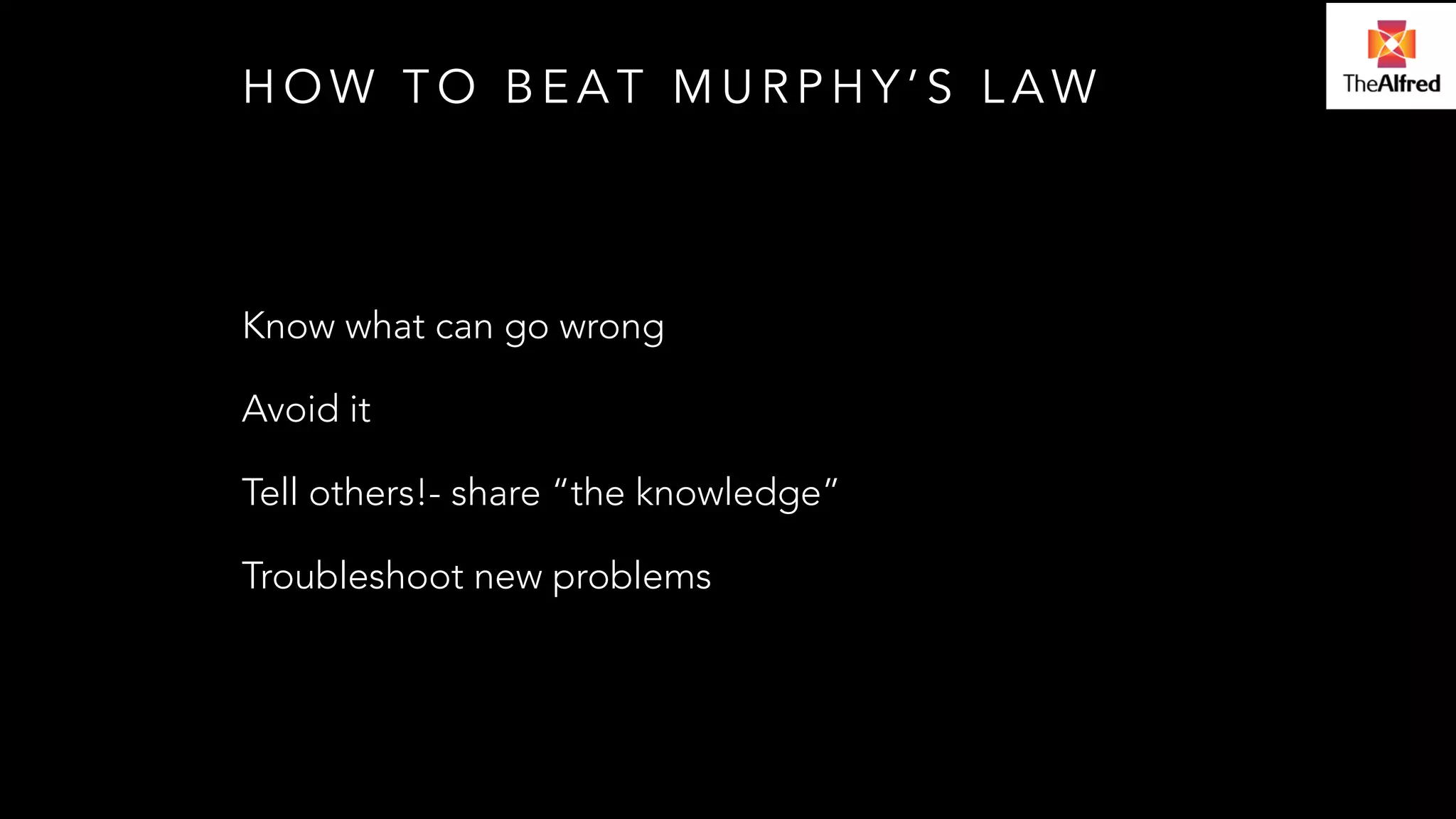 HOW TO BEAT MURPHY'S LAW

TheAlfred

Know what can go wrong

Avoid it

Tell others!- share "the knowledge"

Troubleshoot new problems